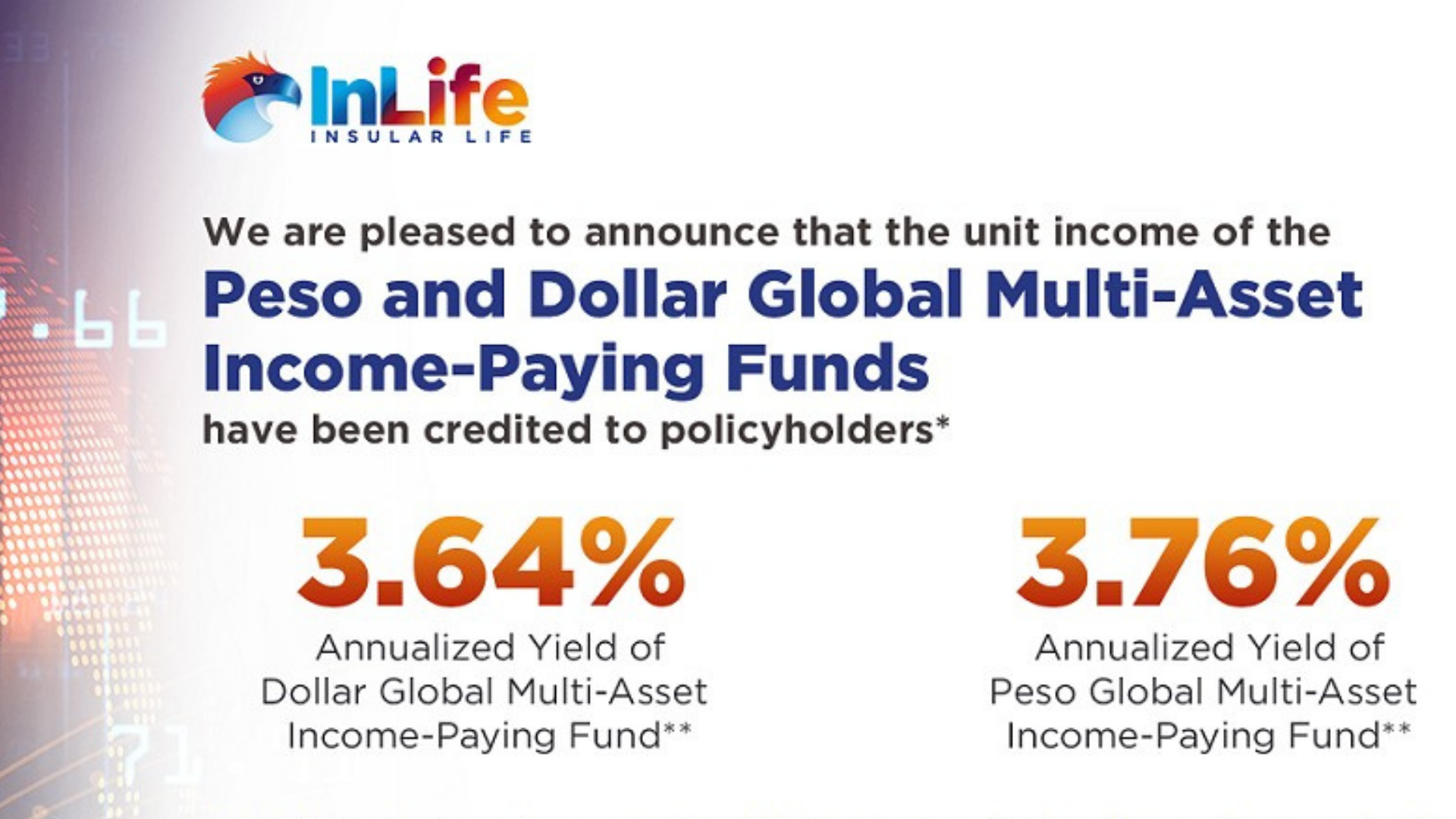 InLife
INSULAR LIFE

We are pleased to announce that the unit income of the
Peso and Dollar Global Multi-Asset Income-Paying Funds
have been credited to policyholders*

3.64%
Annualized Yield of Dollar Global Multi-Asset Income-Paying Fund**

3.76%
Annualized Yield of Peso Global Multi-Asset Income-Paying Fund**